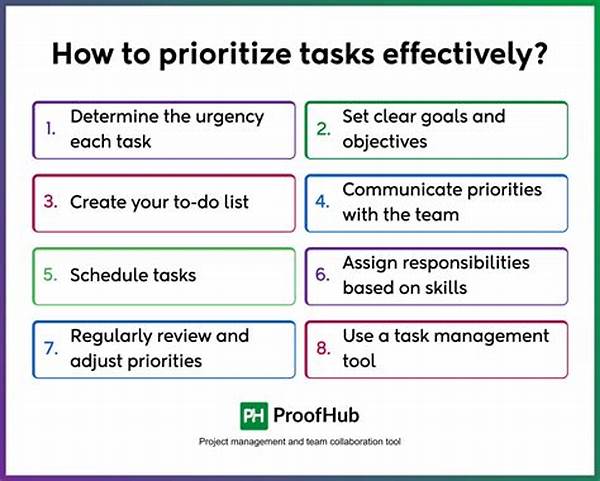 How to prioritize tasks effectively?

1. Determine the urgency each task

2. Set clear goals and objectives

3. Create your to-do list

4. Communicate priorities with the team

5. Schedule tasks

6. Assign responsibilities based on skills

7. Regularly review and adjust priorities

8. Use a task management tool

PH ProofHub

Project management and team collaboration tool